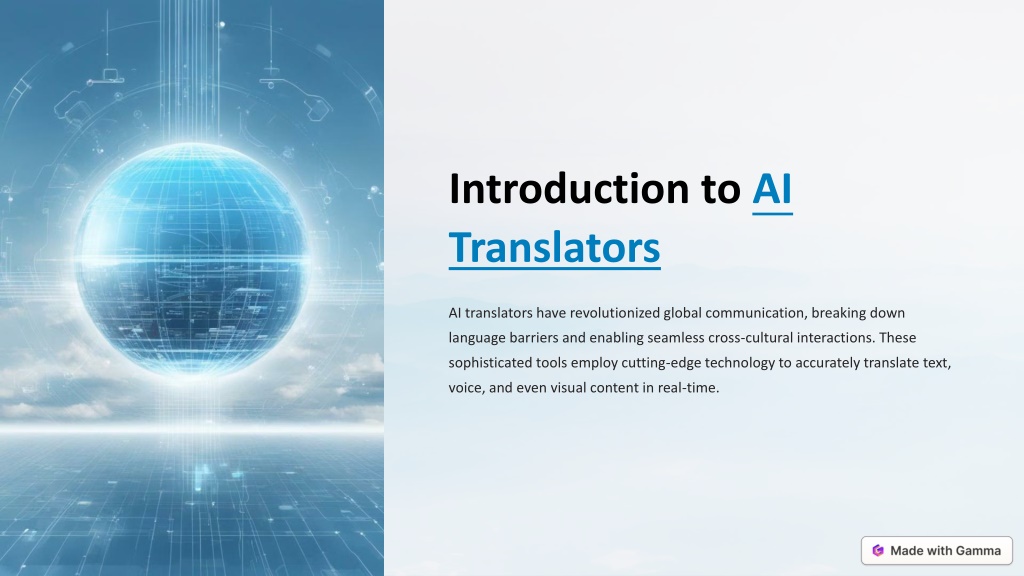 Introduction to AI Translators

AI translators have revolutionized global communication, breaking down language barriers and enabling seamless cross-cultural interactions. These sophisticated tools employ cutting-edge technology to accurately translate text, voice, and even visual content in real-time.

Made with Gamma